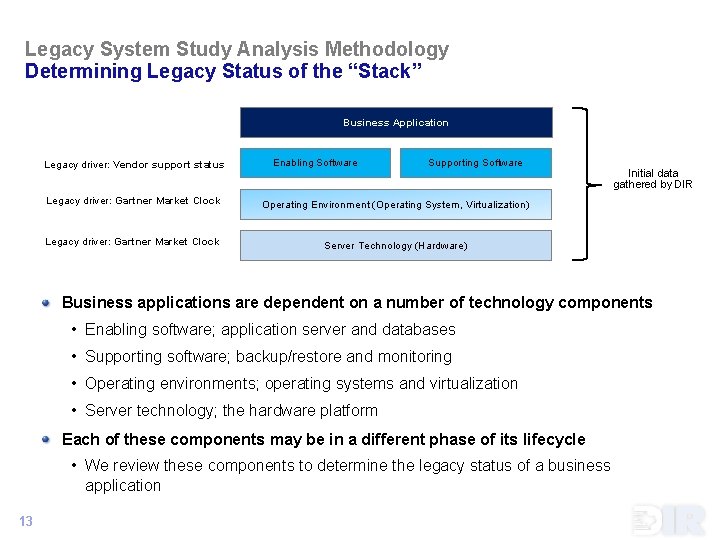 Legacy System Study Analysis Methodology
Determining Legacy Status of the “Stack”

Business Application

Legacy driver: Vendor support status

Enabling Software

Supporting Software

Legacy driver: Gartner Market Clock

Operating Environment (Operating System, Virtualization)

Legacy driver: Gartner Market Clock

Server Technology (Hardware)

Initial data gathered by DIR

Business applications are dependent on a number of technology components

• Enabling software; application server and databases

• Supporting software; backup/restore and monitoring

• Operating environments; operating systems and virtualization

• Server technology; the hardware platform

Each of these components may be in a different phase of its lifecycle

• We review these components to determine the legacy status of a business application

13

DIR